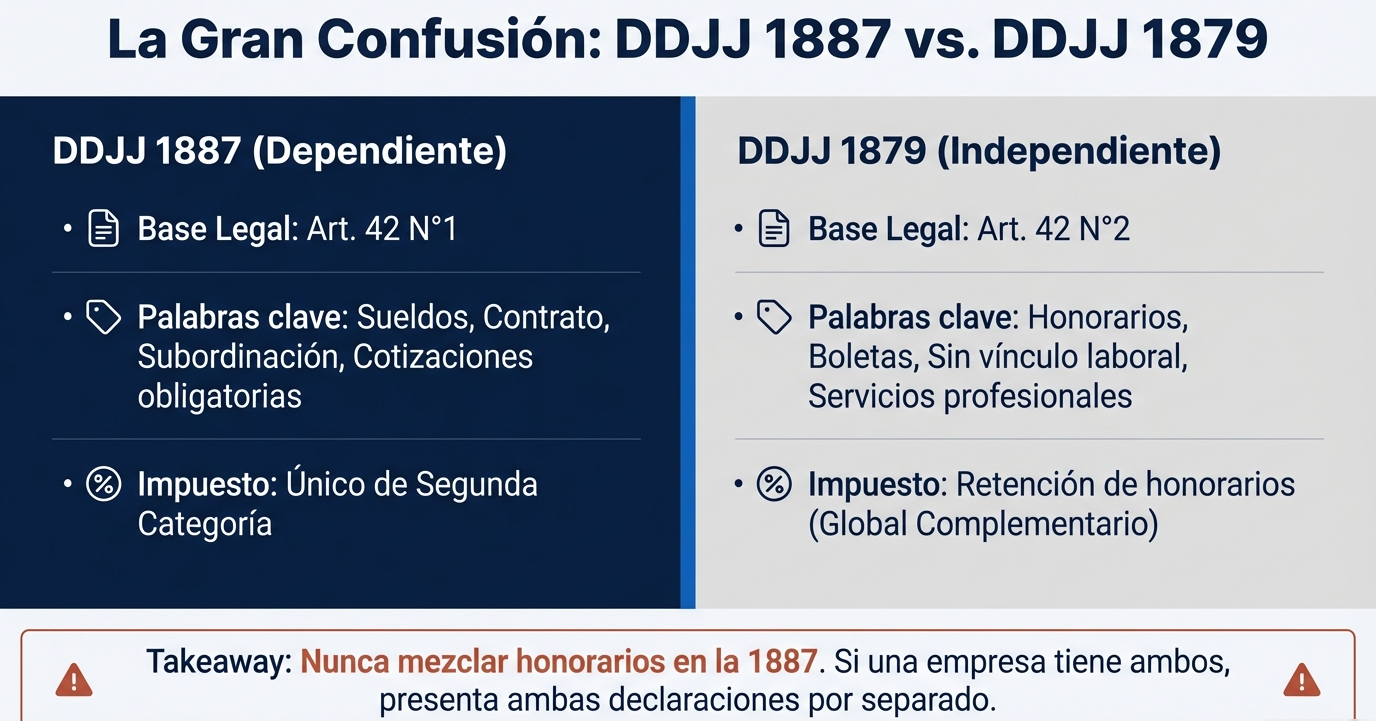 La Gran Confusión: DDJJ 1887 vs. DDJJ 1879

DDJJ 1887 (Dependiente)

• Base Legal: Art. 42 N°1

• Palabras clave: Sueldos, Contrato, Subordinación, Cotizaciones obligatorias

• Impuesto: Único de Segunda Categoría

DDJJ 1879 (Independiente)

• Base Legal: Art. 42 N°2

• Palabras clave: Honorarios, Boletas, Sin vínculo laboral, Servicios profesionales

• Impuesto: Retención de honorarios (Global Complementario)

Takeaway: Nunca mezclar honorarios en la 1887. Si una empresa tiene ambos, presenta ambas declaraciones por separado.